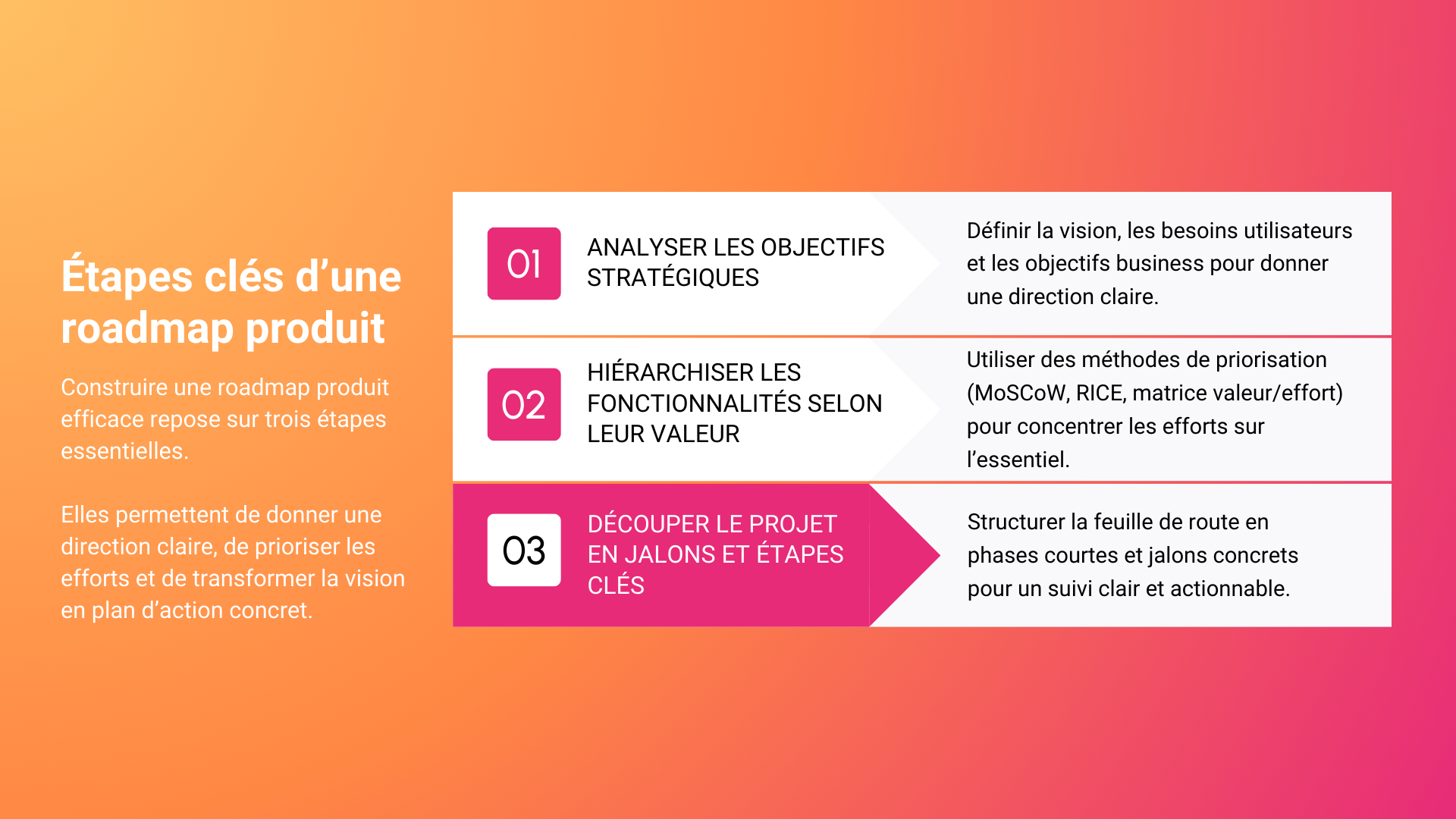 Étapes clés d’une roadmap produit

Construire une roadmap produit efficace repose sur trois étapes essentielles.

Elles permettent de donner une direction claire, de prioriser les efforts et de transformer la vision en plan d’action concret.

01

ANALYSER LES OBJECTIFS STRATÉGIQUES

Définir la vision, les besoins utilisateurs et les objectifs business pour donner une direction claire.

02

HIÉRARCHISER LES FONCTIONNALITÉS SELON LEUR VALEUR

Utiliser des méthodes de priorisation (MoSCoW, RICE, matrice valeur/effort) pour concentrer les efforts sur l’essentiel.

03

DÉCOUPER LE PROJET EN JALONS ET ÉTAPES CLÉS

Structurer la feuille de route en phases courtes et jalons concrets pour un suivi clair et actionnable.